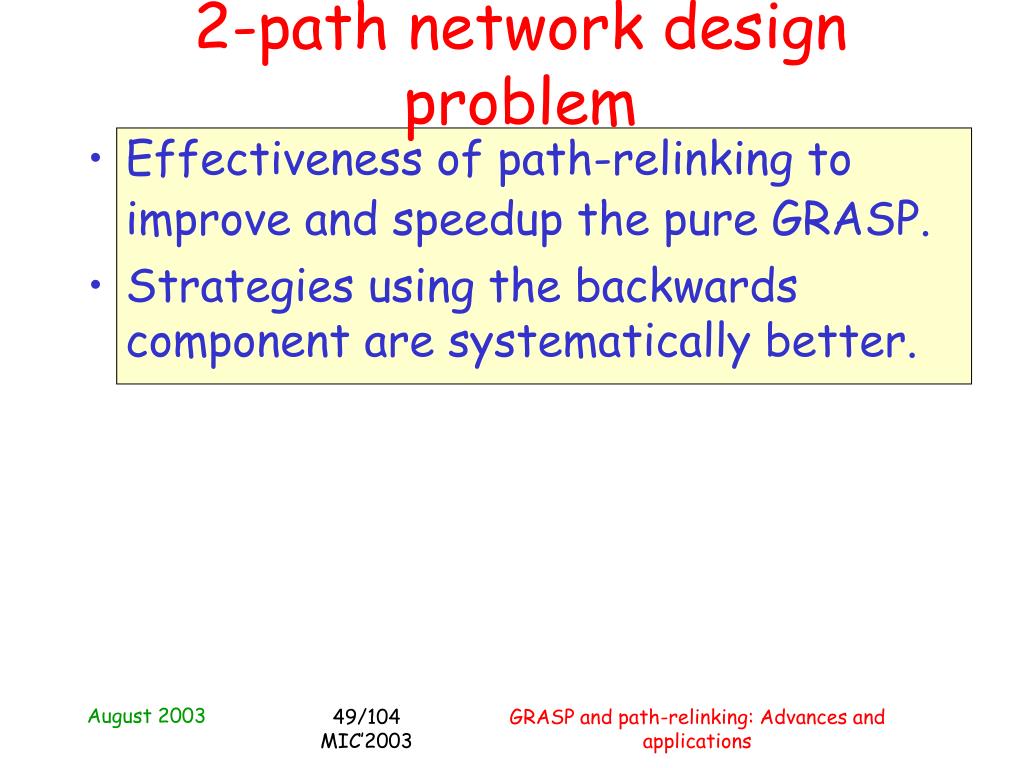 2-path network design problem

• Effectiveness of path-relinking to improve and speedup the pure GRASP.
• Strategies using the backwards component are systematically better.

August 2003

49/104
MIC'2003

GRASP and path-relinking: Advances and applications